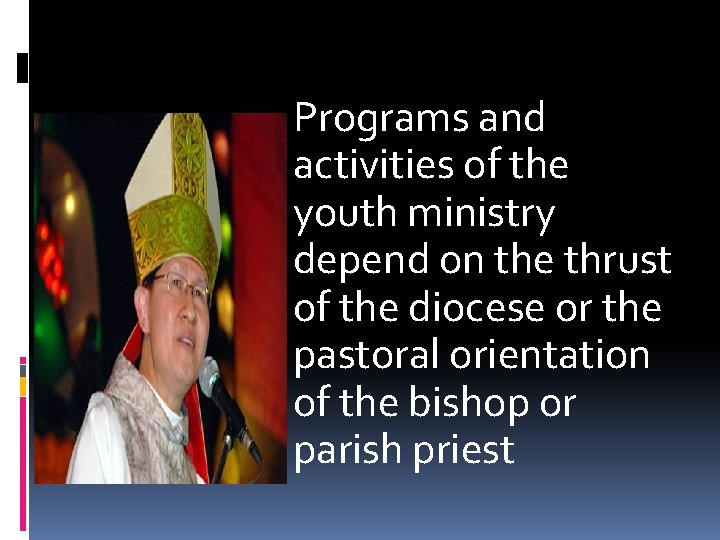 Programs and activities of the youth ministry depend on the thrust of the diocese or the pastoral orientation of the bishop or parish priest